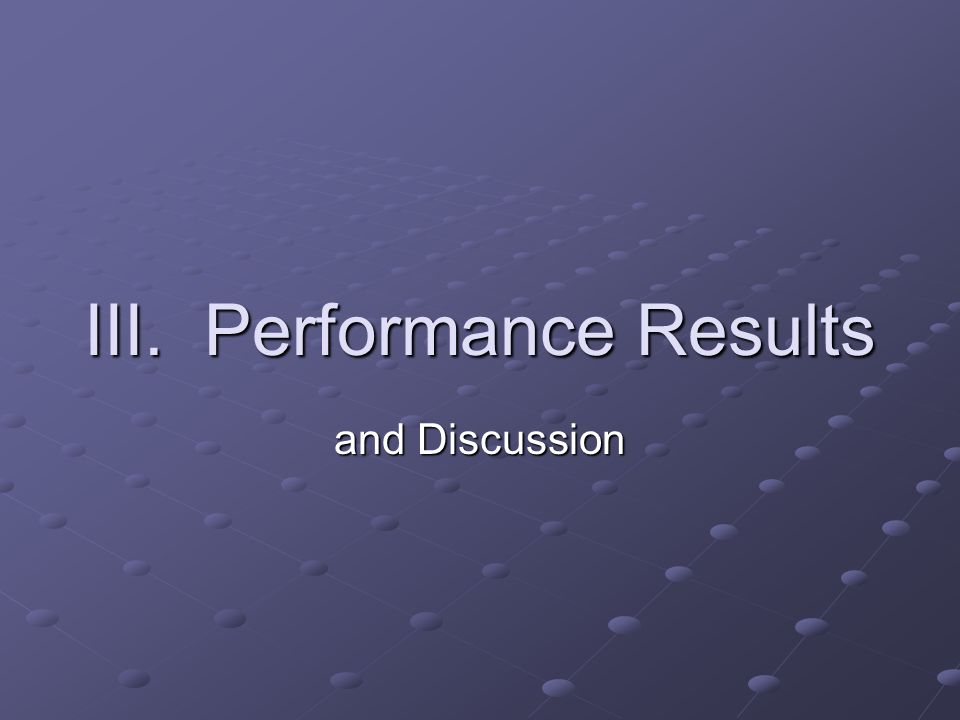 III. Performance Results

and Discussion